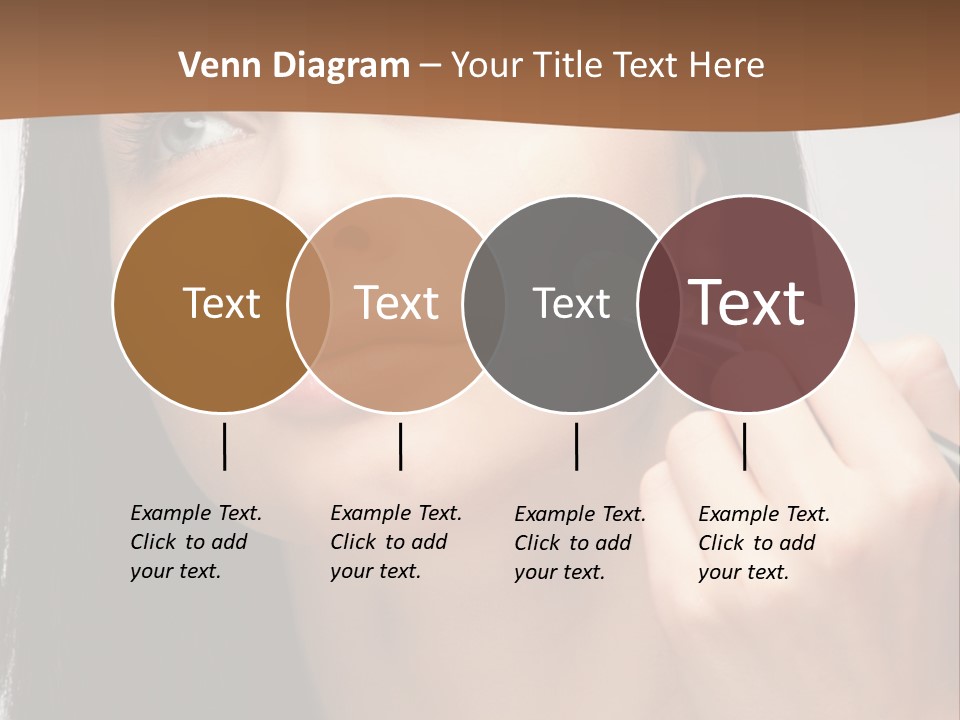 Venn Diagram – Your Title Text Here

Text

Text

Text

Text

Example Text. Click to add your text.

Example Text. Click to add your text.

Example Text. Click to add your text.

Example Text. Click to add your text.